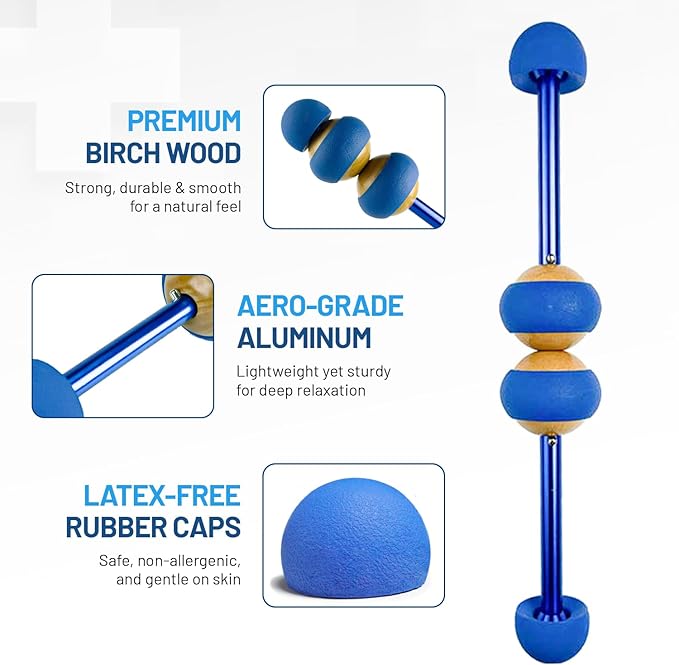 PREMIUM
BIRCH WOOD

Strong, durable & smooth for a natural feel

AERO-GRADE
ALUMINUM

Lightweight yet sturdy for deep relaxation

LATEX-FREE
RUBBER CAPS

Safe, non-allergenic, and gentle on skin